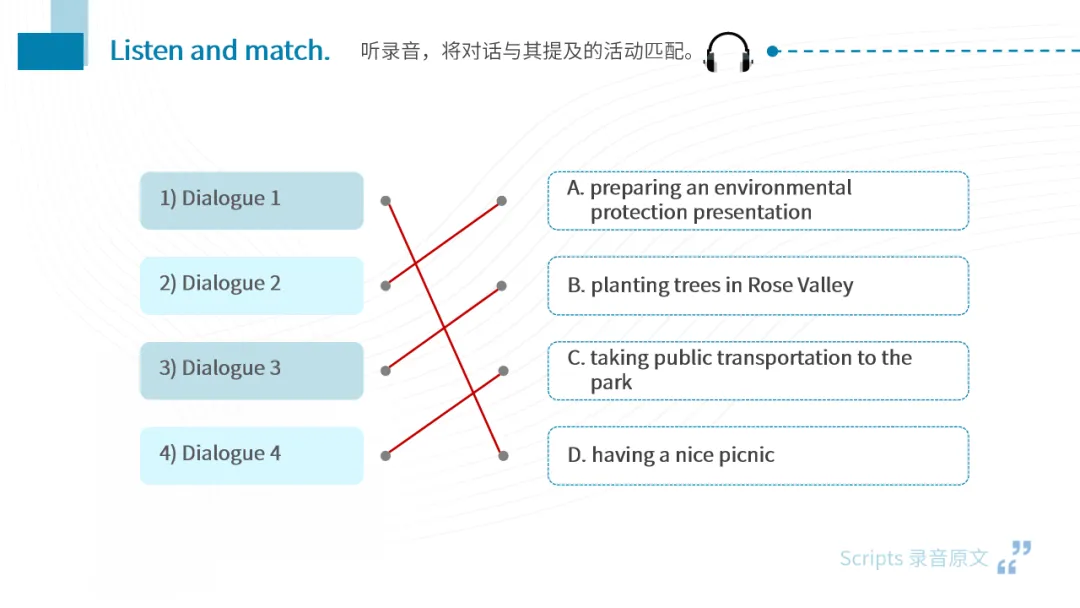 Listen and match. 听录音，将对话与其提及的活动匹配。

1) Dialogue 1

2) Dialogue 2

3) Dialogue 3

4) Dialogue 4

A. preparing an environmental protection presentation

B. planting trees in Rose Valley

C. taking public transportation to the park

D. having a nice picnic

Scripts 录音原文